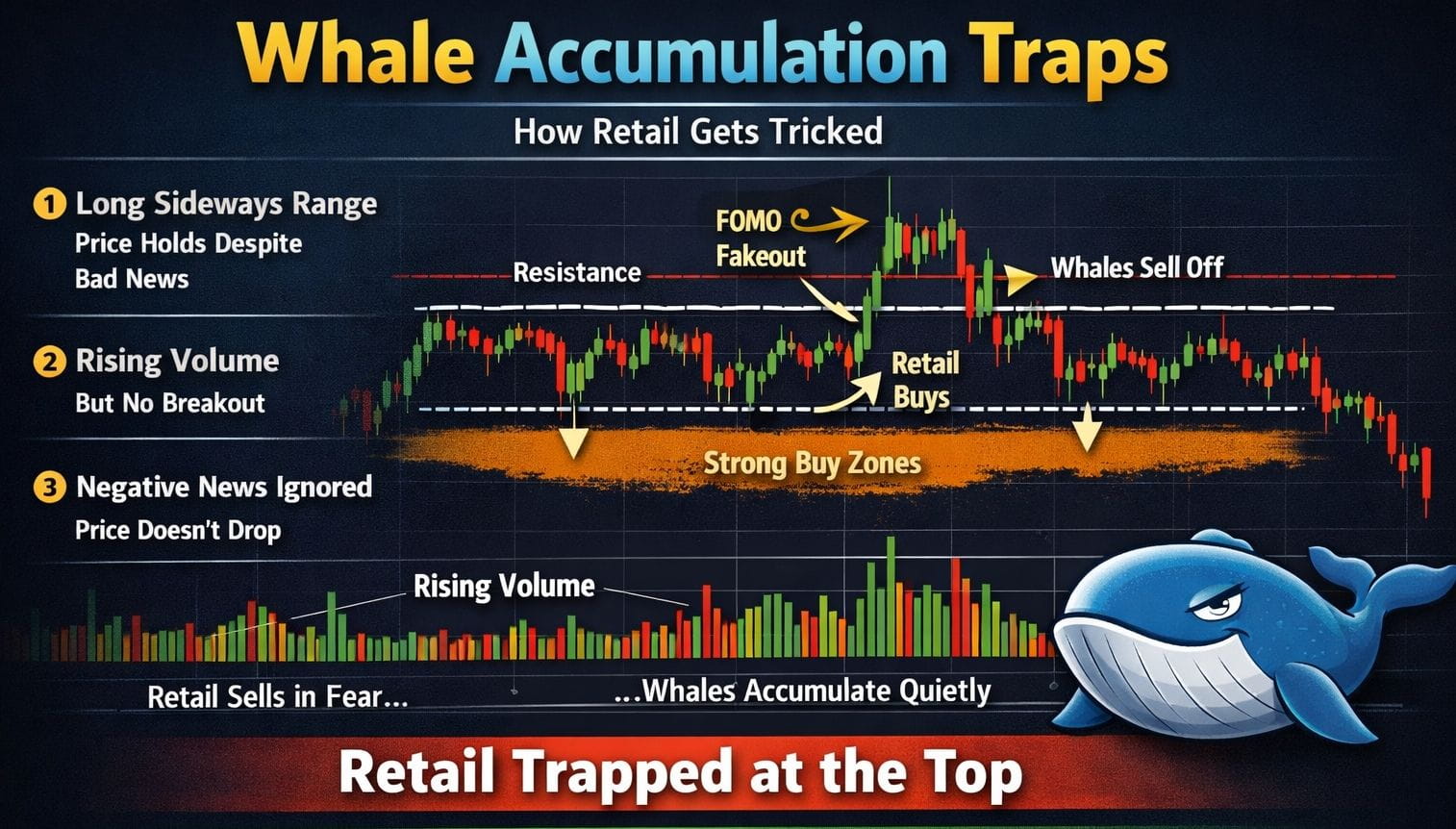 Whale Accumulation Traps

How Retail Gets Tricked

1 Long Sideways Range
Price Holds Despite
Bad News

2 Rising Volume
But No Breakout

3 Negative News Ignored
Price Doesn't Drop

Resistance

FOMO
Fakeout

Whales Sell Off

Retail
Buys

Strong Buy Zones

Rising Volume

Retail Sells in Fear...

...Whales Accumulate Quietly

Retail Trapped at the Top